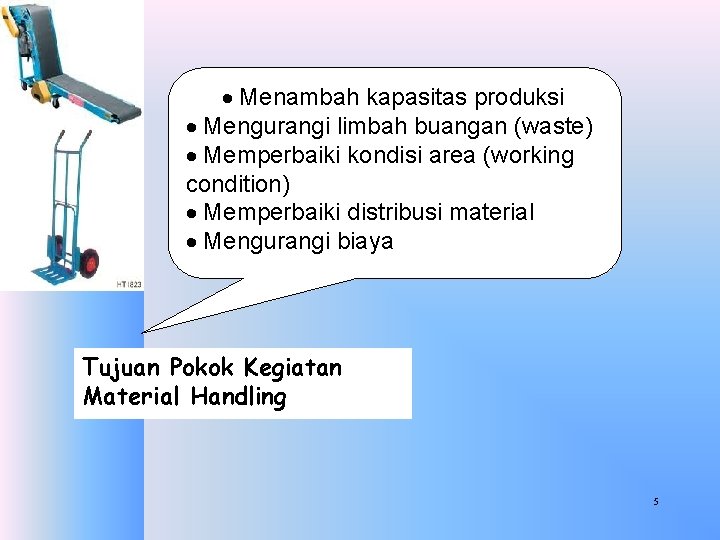 HT1823

• Menambah kapasitas produksi
• Mengurangi limbah buangan (waste)
• Memperbaiki kondisi area (working condition)
• Memperbaiki distribusi material
• Mengurangi biaya

Tujuan Pokok Kegiatan Material Handling

5